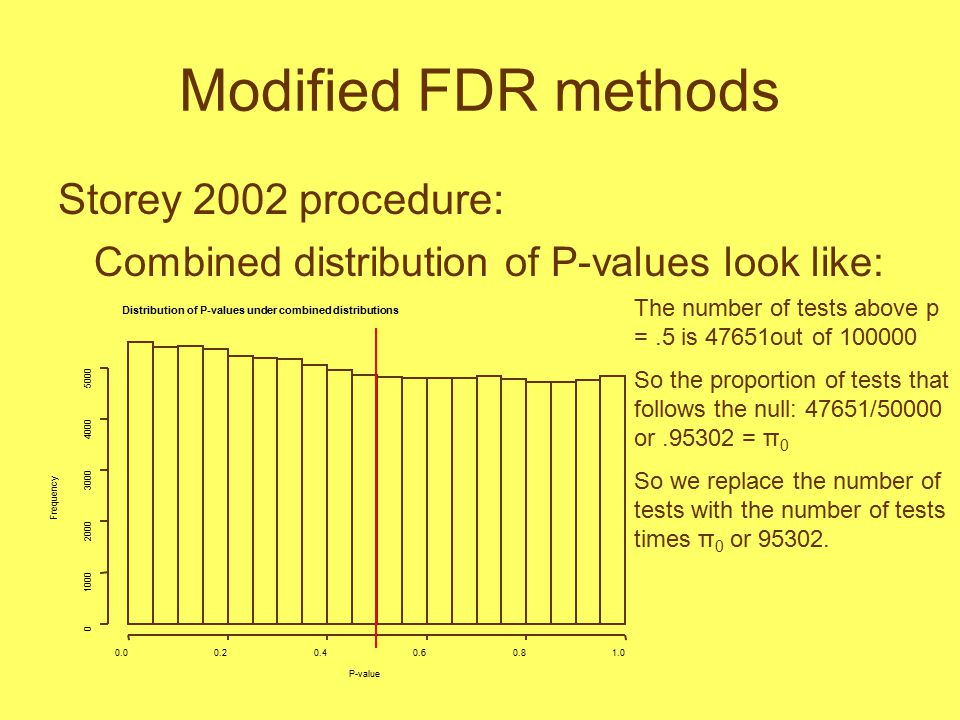 Modified FDR methods

Storey 2002 procedure:

Combined distribution of P-values look like:

Distribution of P-values under combined distributions

Frequency

0
1000
2000
3000
4000
5000

0.0
0.2
0.4
0.6
0.8
1.0

P-value

The number of tests above p = .5 is 47651out of 100000

So the proportion of tests that follows the null: 47651/50000 or .95302 = $\pi_0$

So we replace the number of tests with the number of tests times $\pi_0$ or 95302.